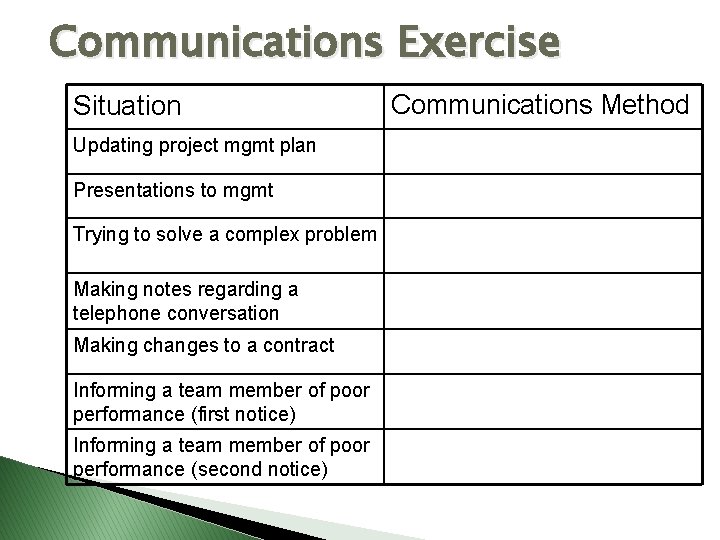 Communications Exercise

| Situation | Communications Method |
|---|---|
| Updating project mgmt plan | |
| Presentations to mgmt | |
| Trying to solve a complex problem | |
| Making notes regarding a telephone conversation | |
| Making changes to a contract | |
| Informing a team member of poor performance (first notice) | |
| Informing a team member of poor performance (second notice) | |